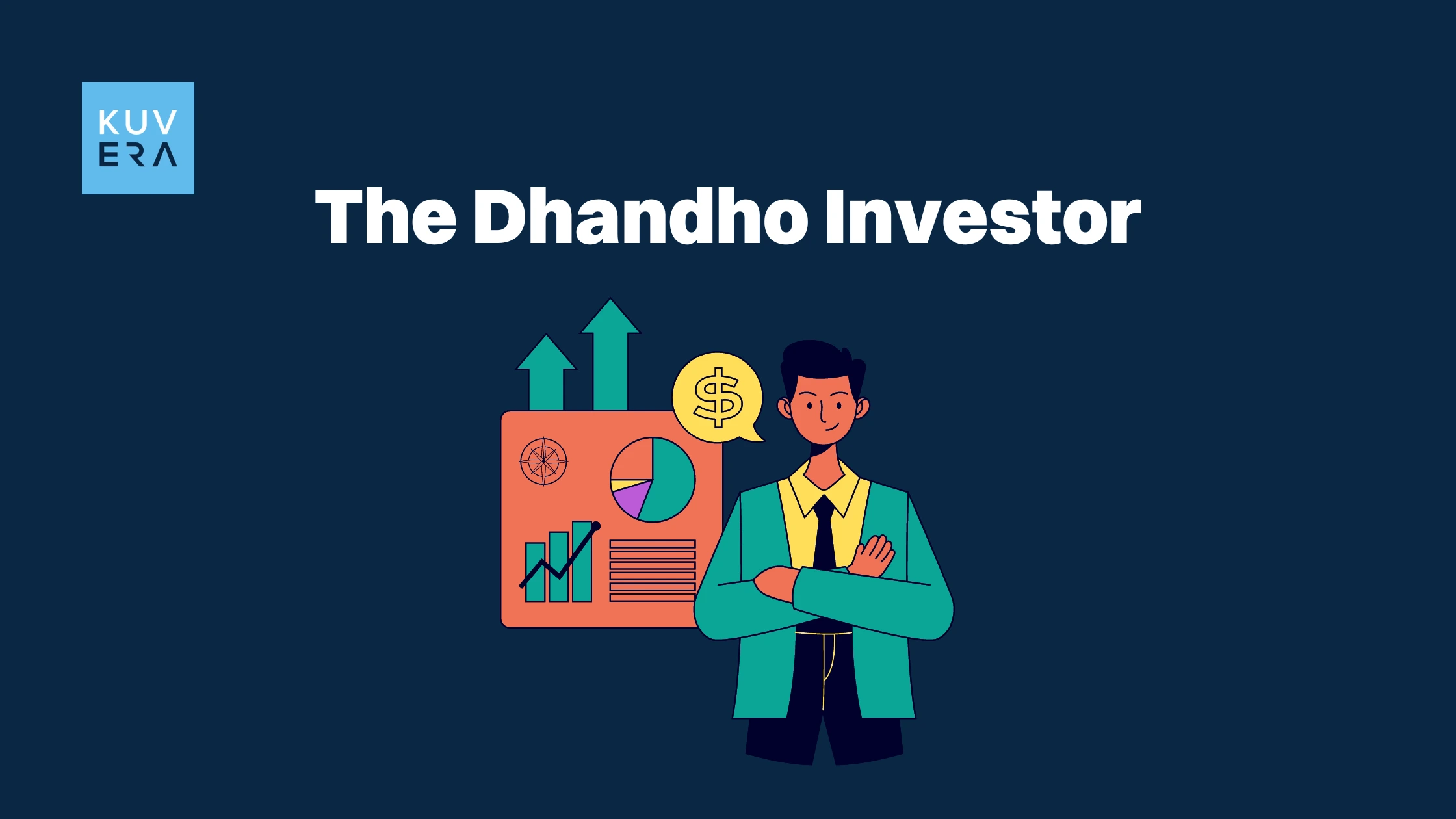 KUV
ERA

The Dhandho Investor

$